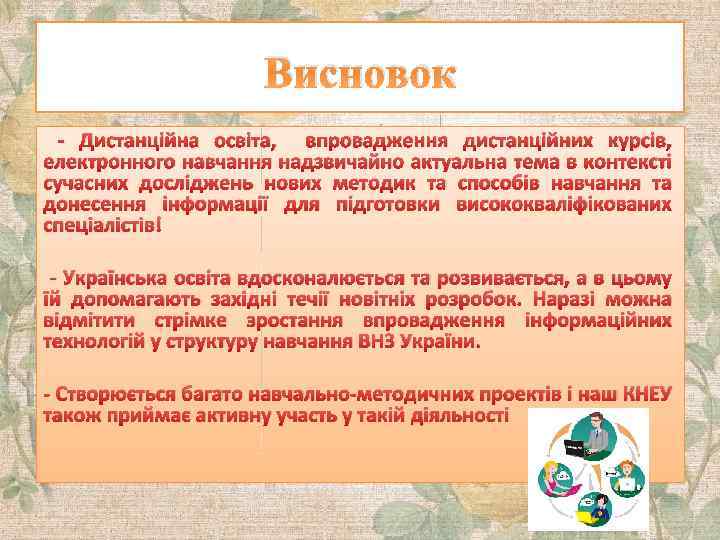 Висновок

- Дистанційна освіта, впровадження дистанційних курсів, електронного навчання надзвичайно актуальна тема в контексті сучасних досліджень нових методик та способів навчання та донесення інформації для підготовки висококваліфікованих спеціалістів!

- Українська освіта вдосконалюється та розвивається, а в цьому їй допомагають західні течії новітніх розробок. Наразі можна відмітити стрімке зростання впровадження інформаційних технологій у структуру навчання ВНЗ України.

- Створюється багато навчально-методичних проектів і наш КНЕУ також приймає активну участь у такій діяльності